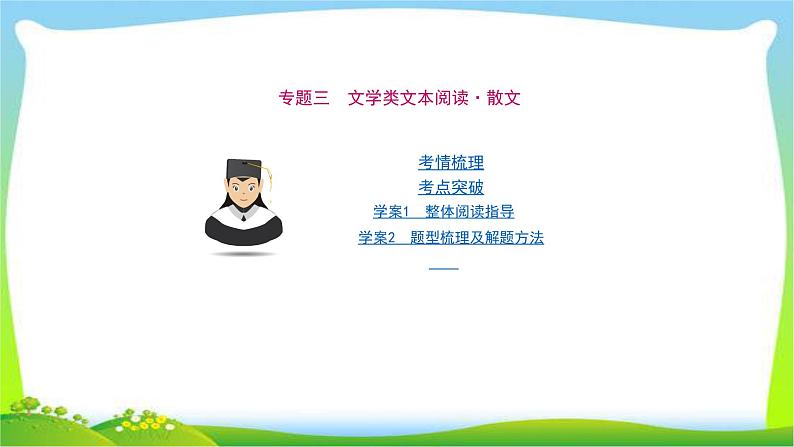 专题三　文学类文本阅读·散文

考情梳理

考点突破

学案1　整体阅读指导

学案2　题型梳理及解题方法